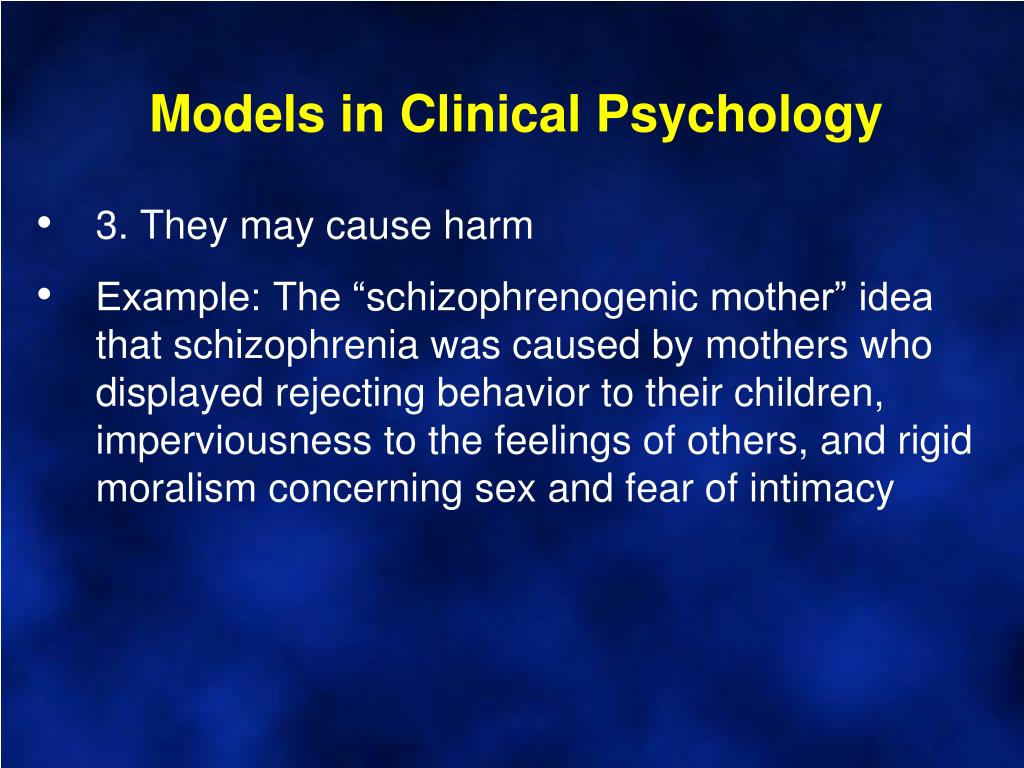 Models in Clinical Psychology

• 3. They may cause harm

• Example: The “schizophrenogenic mother” idea that schizophrenia was caused by mothers who displayed rejecting behavior to their children, imperviousness to the feelings of others, and rigid moralism concerning sex and fear of intimacy